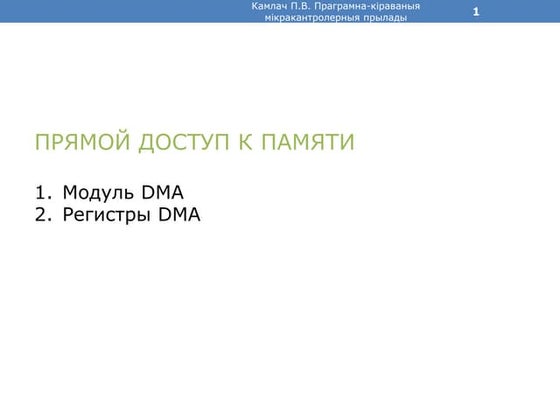 Камлач П.В. Праграмна-кіраваныя мікракантролерныя прылады

1

ПРЯМОЙ ДОСТУП К ПАМЯТИ

1. Модуль DMA
2. Регистры DMA